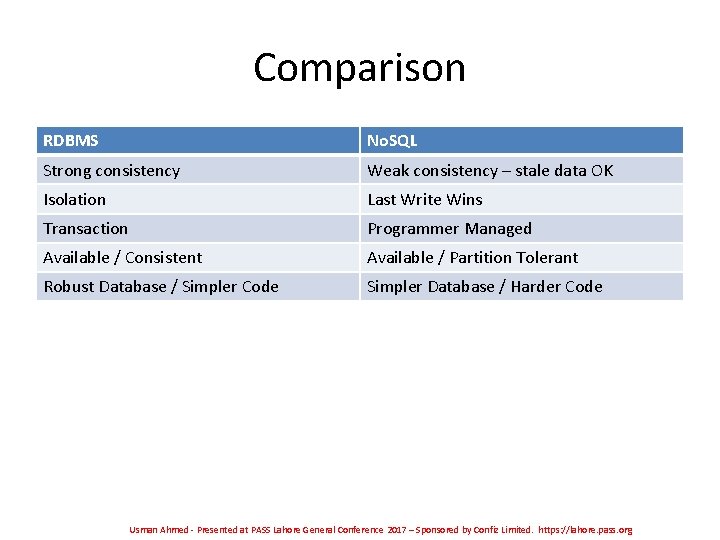 Comparison

| RDBMS | NoSQL |
|---|---|
| Strong consistency | Weak consistency – stale data OK |
| Isolation | Last Write Wins |
| Transaction | Programmer Managed |
| Available / Consistent | Available / Partition Tolerant |
| Robust Database / Simpler Code | Simpler Database / Harder Code |

Usman Ahmed - Presented at PASS Lahore General Conference 2017 – Sponsored by Confiz Limited. https://lahore.pass.org